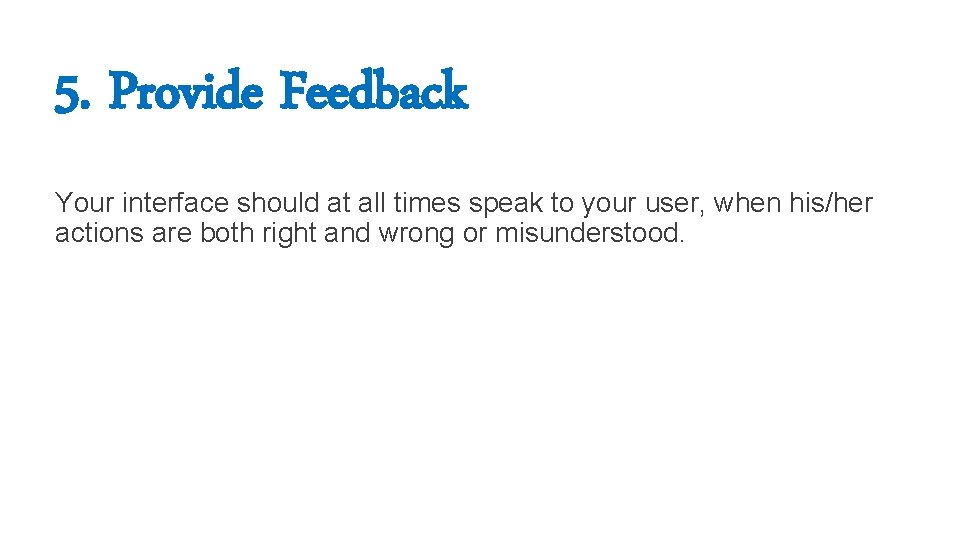 5. Provide Feedback

Your interface should at all times speak to your user, when his/her actions are both right and wrong or misunderstood.